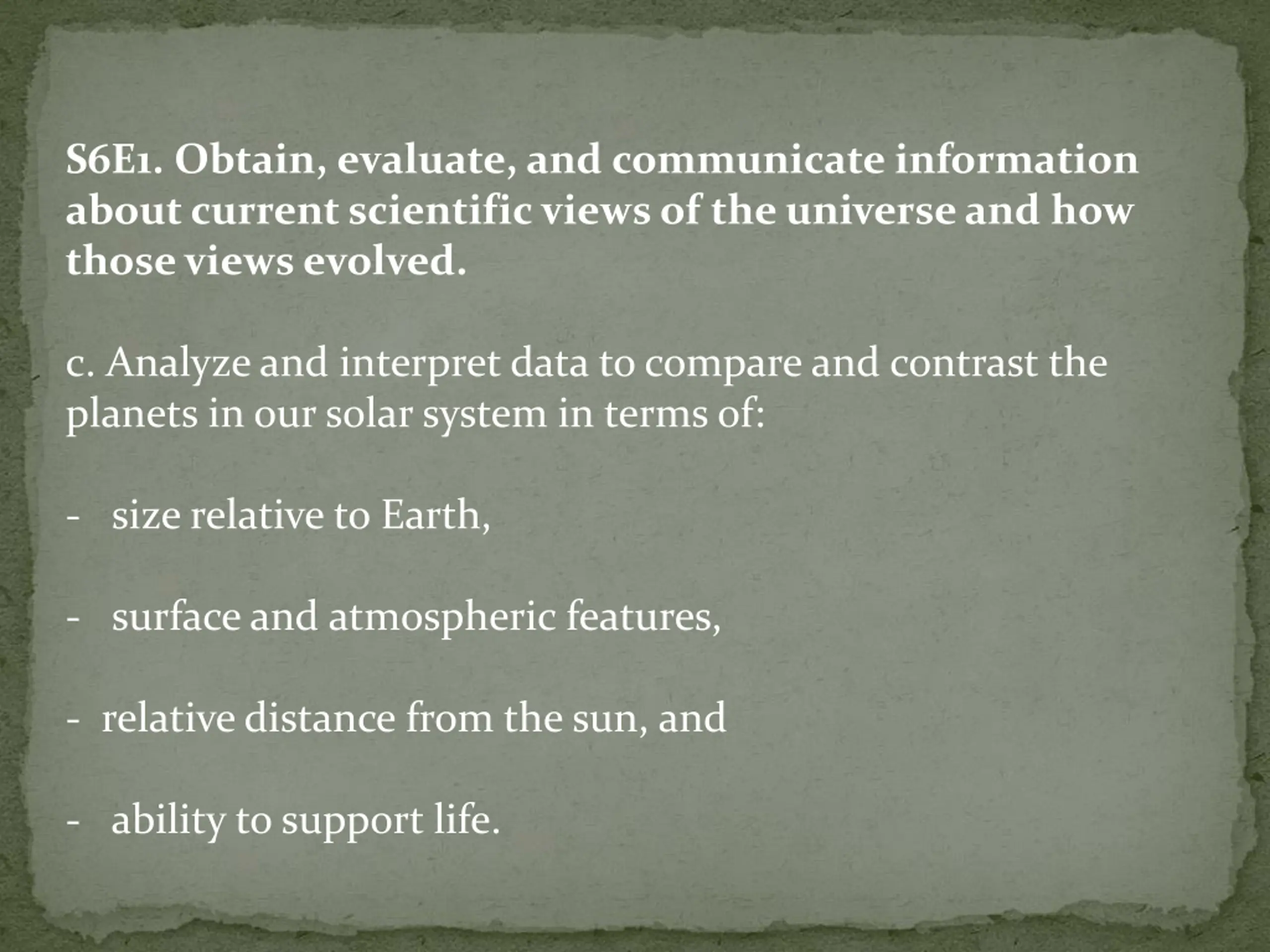 S6E1. Obtain, evaluate, and communicate information about current scientific views of the universe and how those views evolved.

c. Analyze and interpret data to compare and contrast the planets in our solar system in terms of:

- size relative to Earth,

- surface and atmospheric features,

- relative distance from the sun, and

- ability to support life.